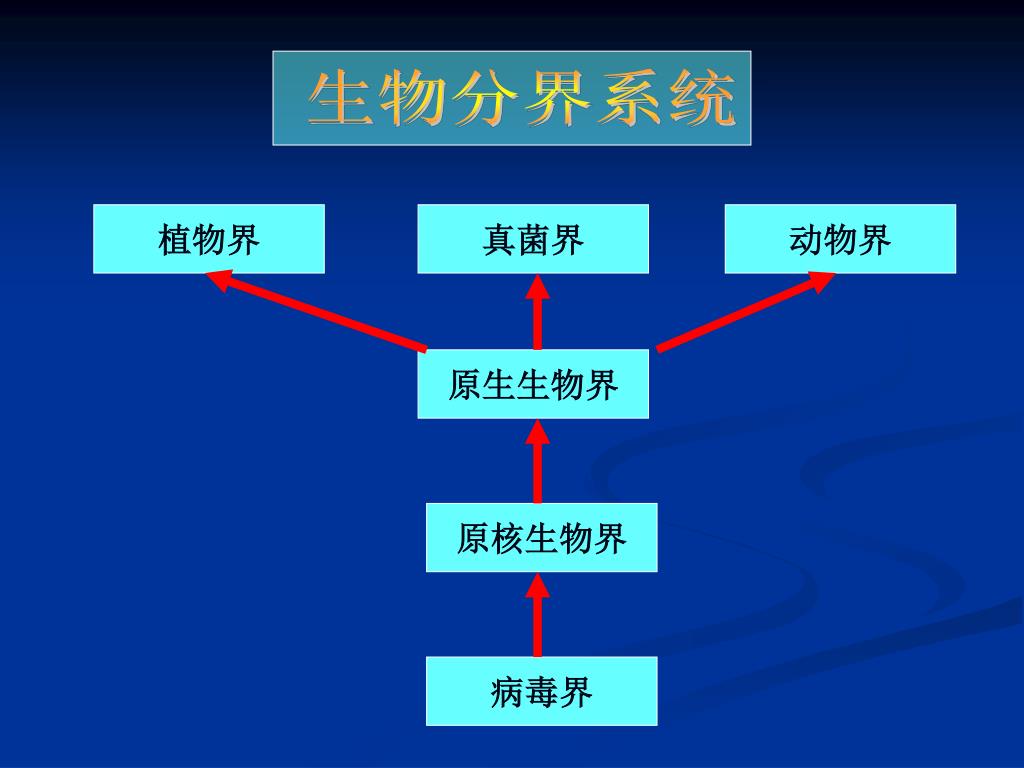 生物分界系统

植物界

真菌界

动物界

原生生物界

原核生物界

病毒界